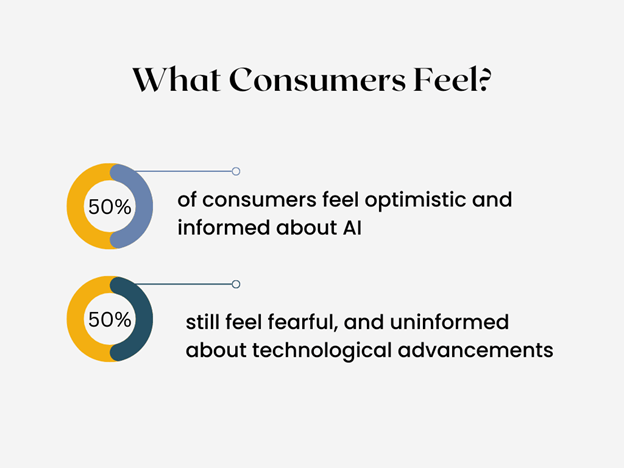 What Consumers Feel?

50%

of consumers feel optimistic and informed about AI

50%

still feel fearful, and uninformed about technological advancements